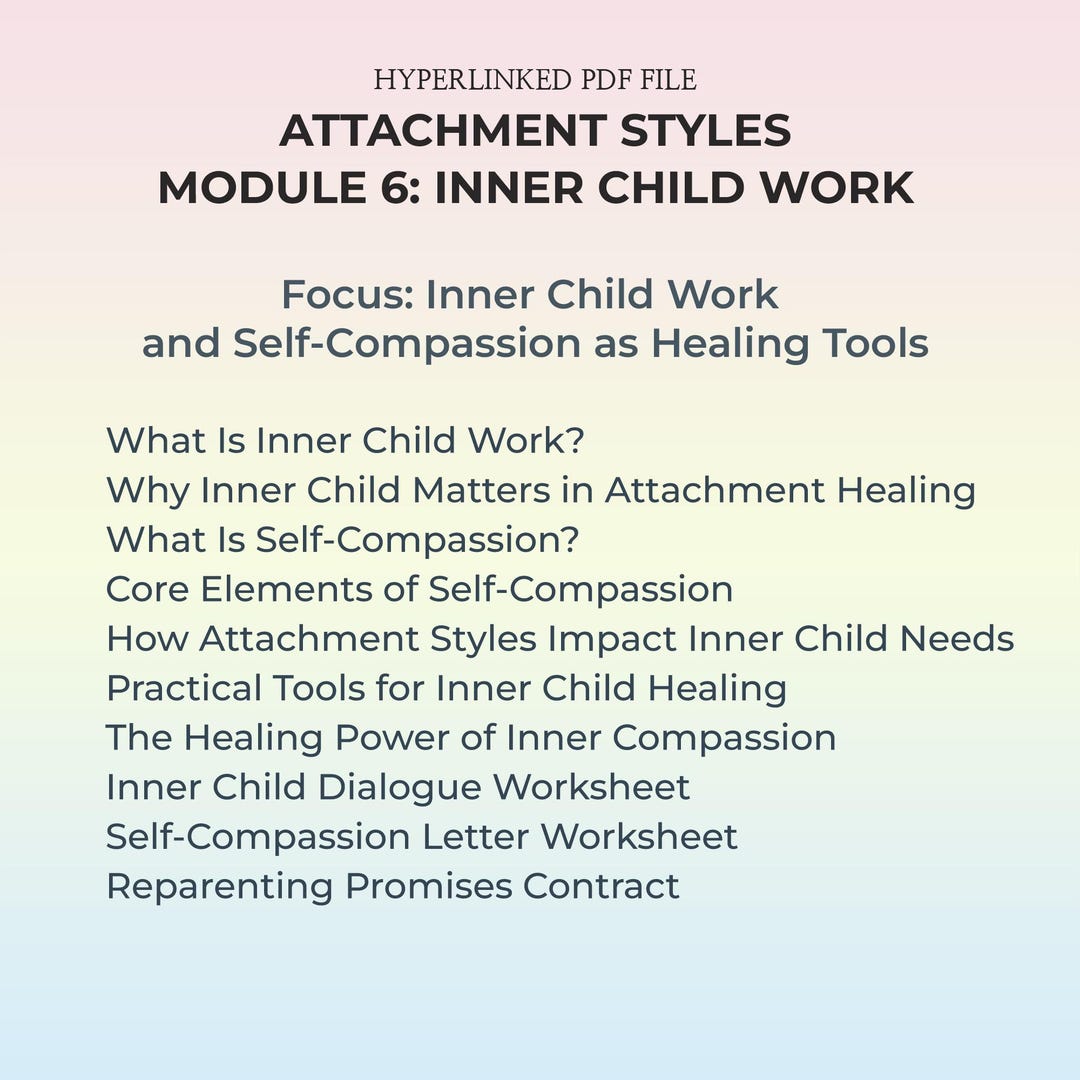 HYPERLINKED PDF FILE
ATTACHMENT STYLES
MODULE 6: INNER CHILD WORK

Focus: Inner Child Work and Self-Compassion as Healing Tools

What Is Inner Child Work?
Why Inner Child Matters in Attachment Healing
What Is Self-Compassion?
Core Elements of Self-Compassion
How Attachment Styles Impact Inner Child Needs
Practical Tools for Inner Child Healing
The Healing Power of Inner Compassion
Inner Child Dialogue Worksheet
Self-Compassion Letter Worksheet
Reparenting Promises Contract